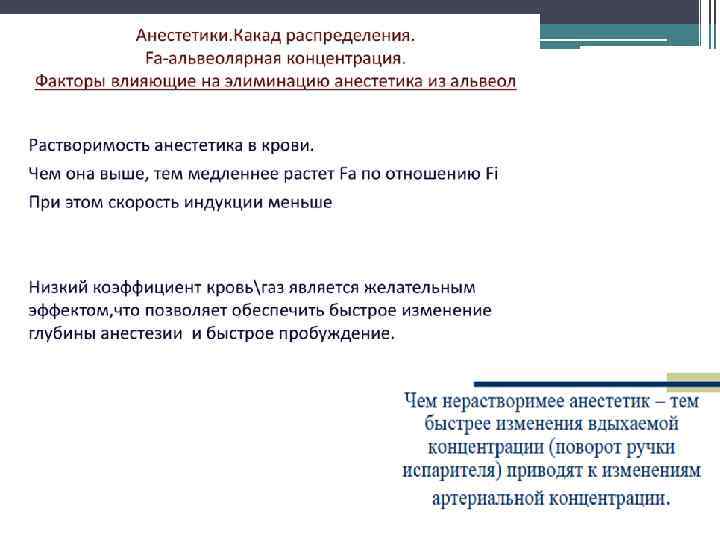 Анестетики.Какад распределения.
Fa-альвеолярная концентрация.
Факторы влияющие на элиминацию анестетика из альвеол

Растворимость анестетика в крови.
Чем она выше, тем медленнее растет Fa по отношению Fi
При этом скорость индукции меньше

Низкий коэффициент кровь\газ является желательным эффектом,что позволяет обеспечить быстрое изменение глубины анестезии и быстрое пробуждение.

Чем нерастворимее анестетик – тем быстрее изменения вдыхаемой концентрации (поворот ручки испарителя) приводят к изменениям артериальной концентрации.